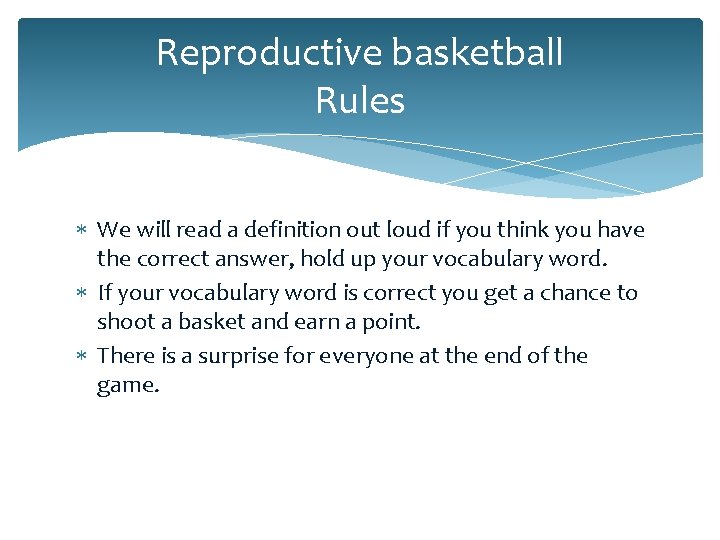 Reproductive basketball Rules

∗ We will read a definition out loud if you think you have the correct answer, hold up your vocabulary word.
∗ If your vocabulary word is correct you get a chance to shoot a basket and earn a point.
∗ There is a surprise for everyone at the end of the game.